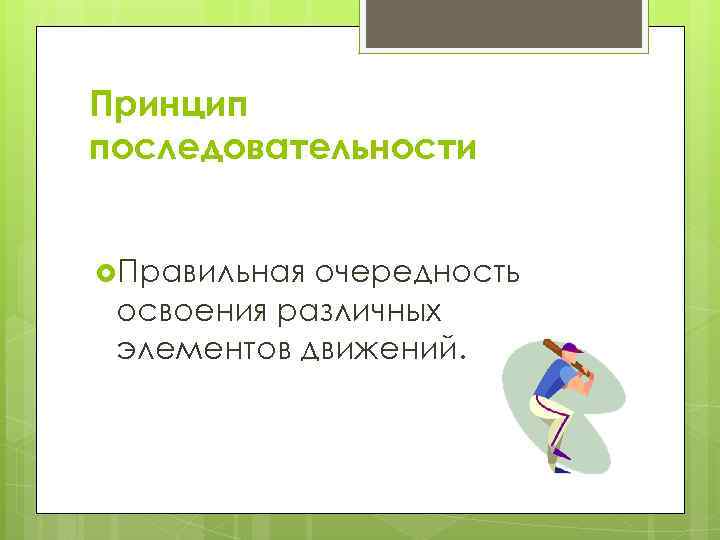 Принцип последовательности

Правильная очередность освоения различных элементов движений.